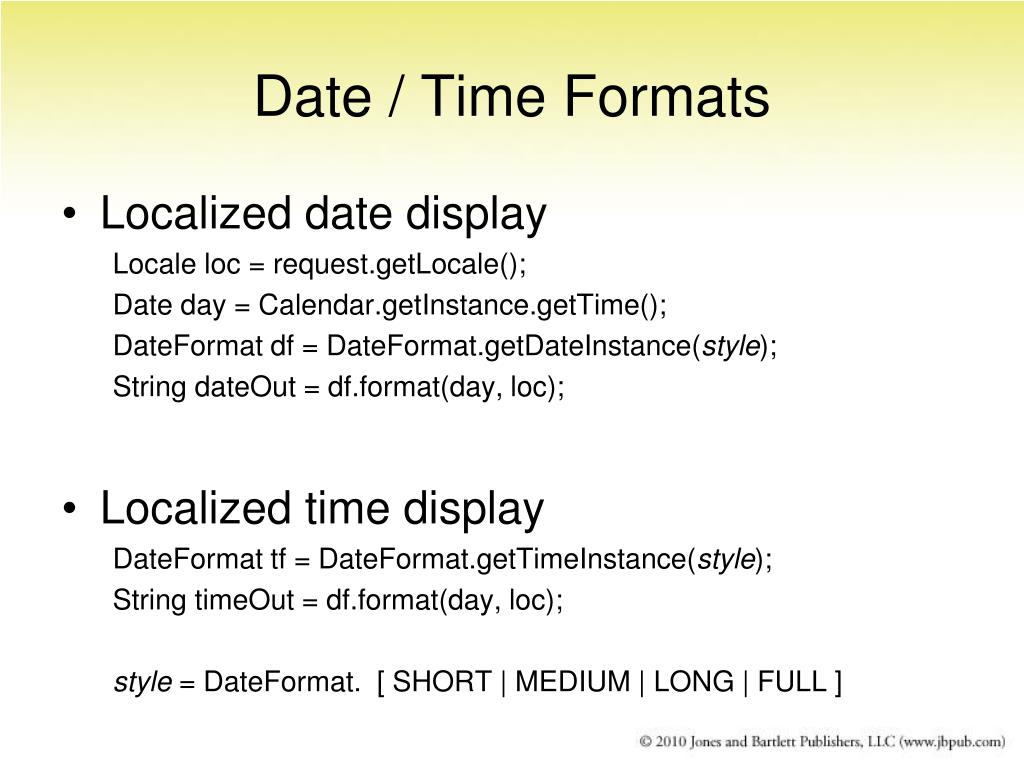 Date / Time Formats

• Localized date display

Locale loc = request.getLocale();
Date day = Calendar.getInstance.getTime();
DateFormat df = DateFormat.getDateInstance(style);
String dateOut = df.format(day, loc);

• Localized time display

DateFormat tf = DateFormat.getTimeInstance(style);
String timeOut = df.format(day, loc);

style = DateFormat. [ SHORT | MEDIUM | LONG | FULL ]

© 2010 Jones and Bartlett Publishers, LLC (www.jbpub.com)